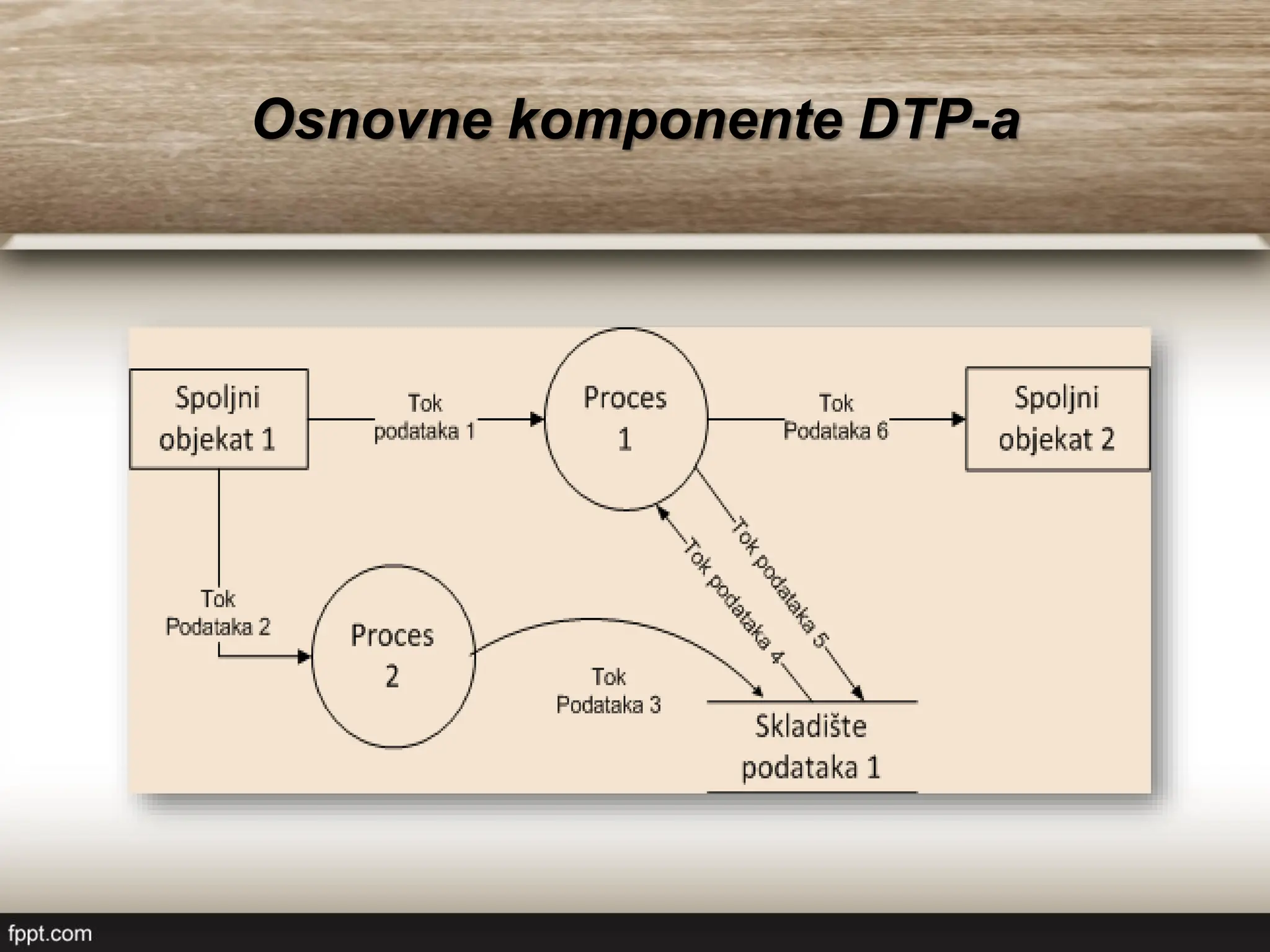 Osnovne komponente DTP-a

Spoljni objekat 1

Tok podataka 1

Proces 1

Tok Podataka 6

Spoljni objekat 2

Tok Podataka 2

Proces 2

Tok Podataka 3

Tok podataka 4

Tok podataka 5

Skladište podataka 1

fppt.com